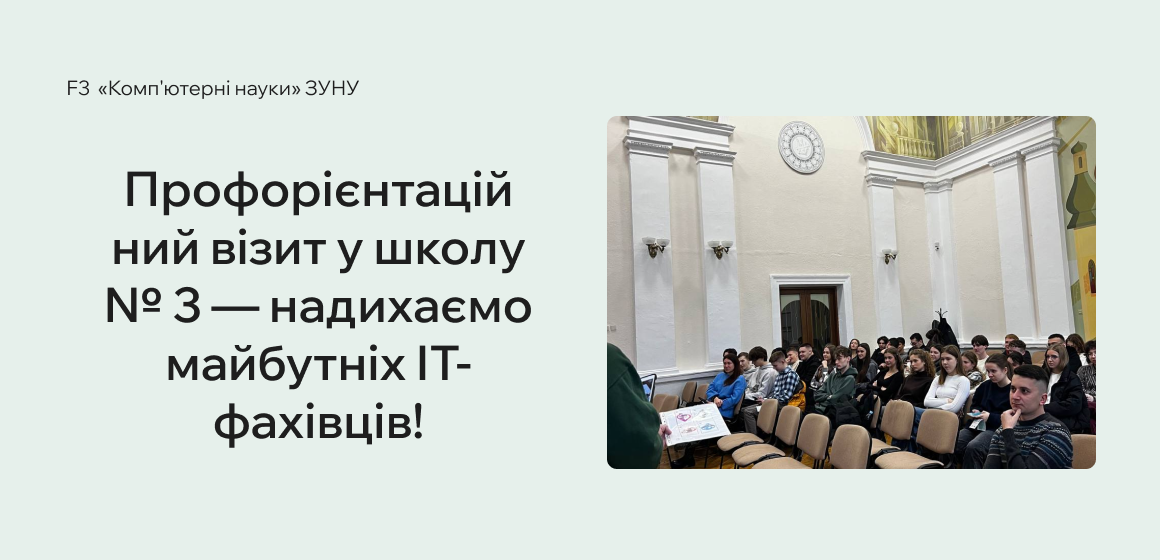 F3 «Комп'ютерні науки» ЗУНУ

Профорієнтаційний візит у школу № 3 — надихаємо майбутніх IT-фахівців!